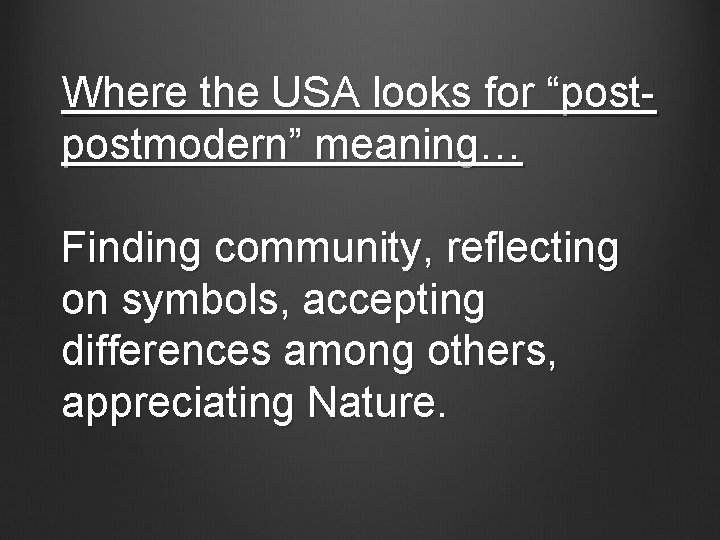 Where the USA looks for "post-postmodern" meaning…

Finding community, reflecting on symbols, accepting differences among others, appreciating Nature.